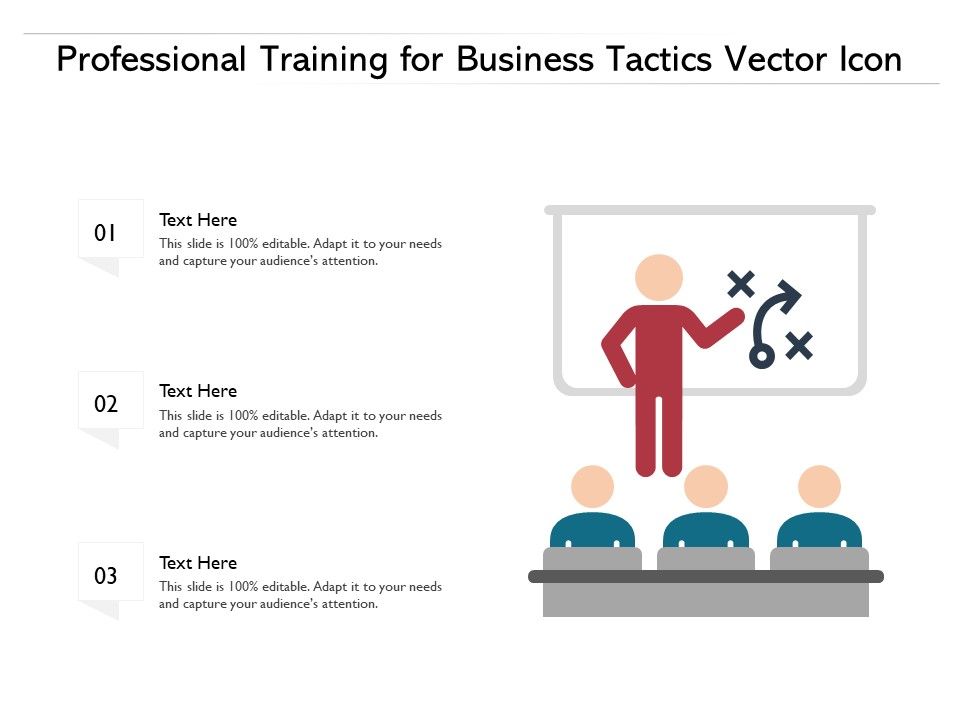 Professional Training for Business Tactics Vector Icon

01

Text Here

This slide is 100% editable. Adapt it to your needs and capture your audience's attention.

02

Text Here

This slide is 100% editable. Adapt it to your needs and capture your audience's attention.

03

Text Here

This slide is 100% editable. Adapt it to your needs and capture your audience's attention.